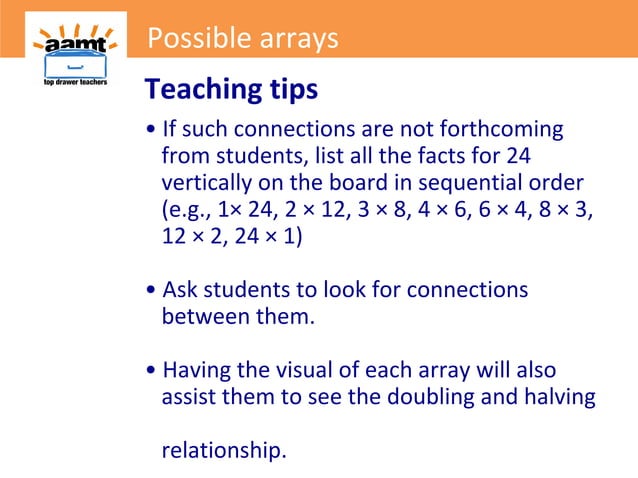 aamt
top drawer teachers

Possible arrays

Teaching tips

• If such connections are not forthcoming from students, list all the facts for 24 vertically on the board in sequential order (e.g., 1× 24, 2 × 12, 3 × 8, 4 × 6, 6 × 4, 8 × 3, 12 × 2, 24 × 1)

• Ask students to look for connections between them.

• Having the visual of each array will also assist them to see the doubling and halving

relationship.